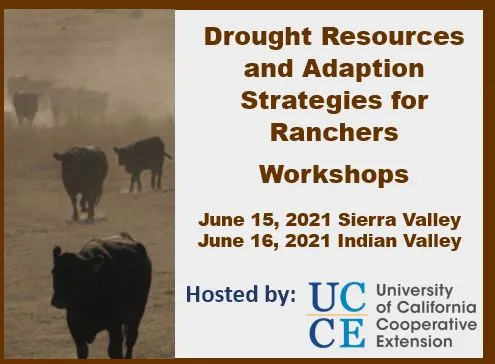 Drought Resources and Adaption Strategies for Ranchers

Workshops

June 15, 2021 Sierra Valley
June 16, 2021 Indian Valley

Hosted by: UC CE University of California Cooperative Extension